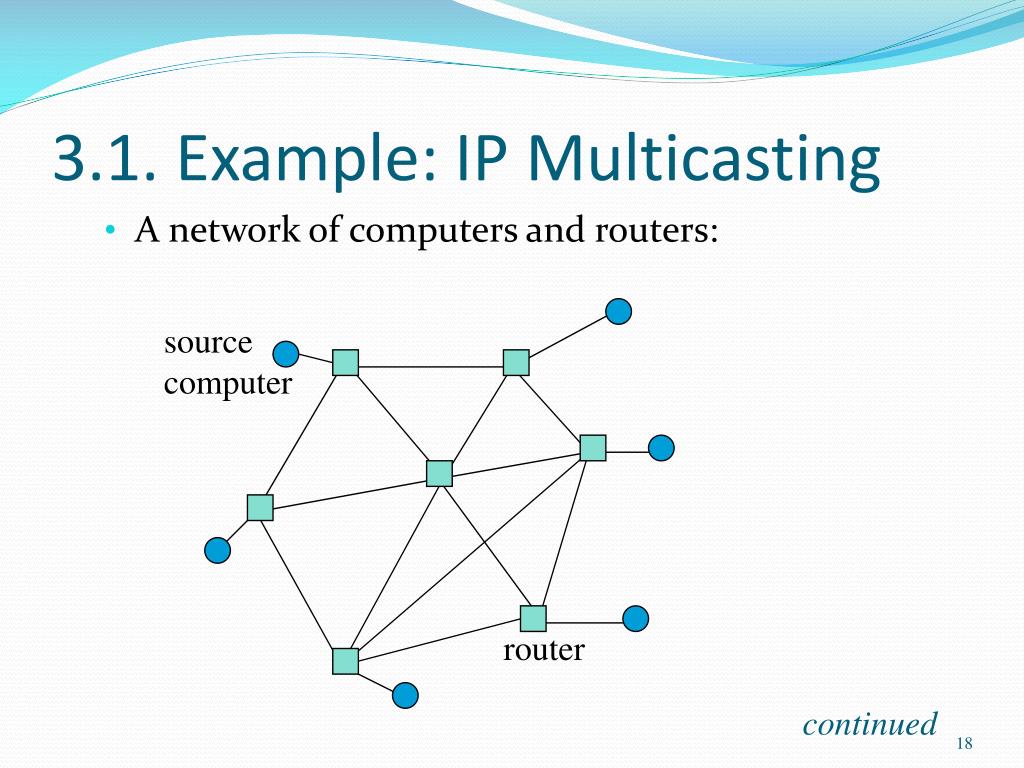 3.1. Example: IP Multicasting

• A network of computers and routers:

source computer

router

continued

18